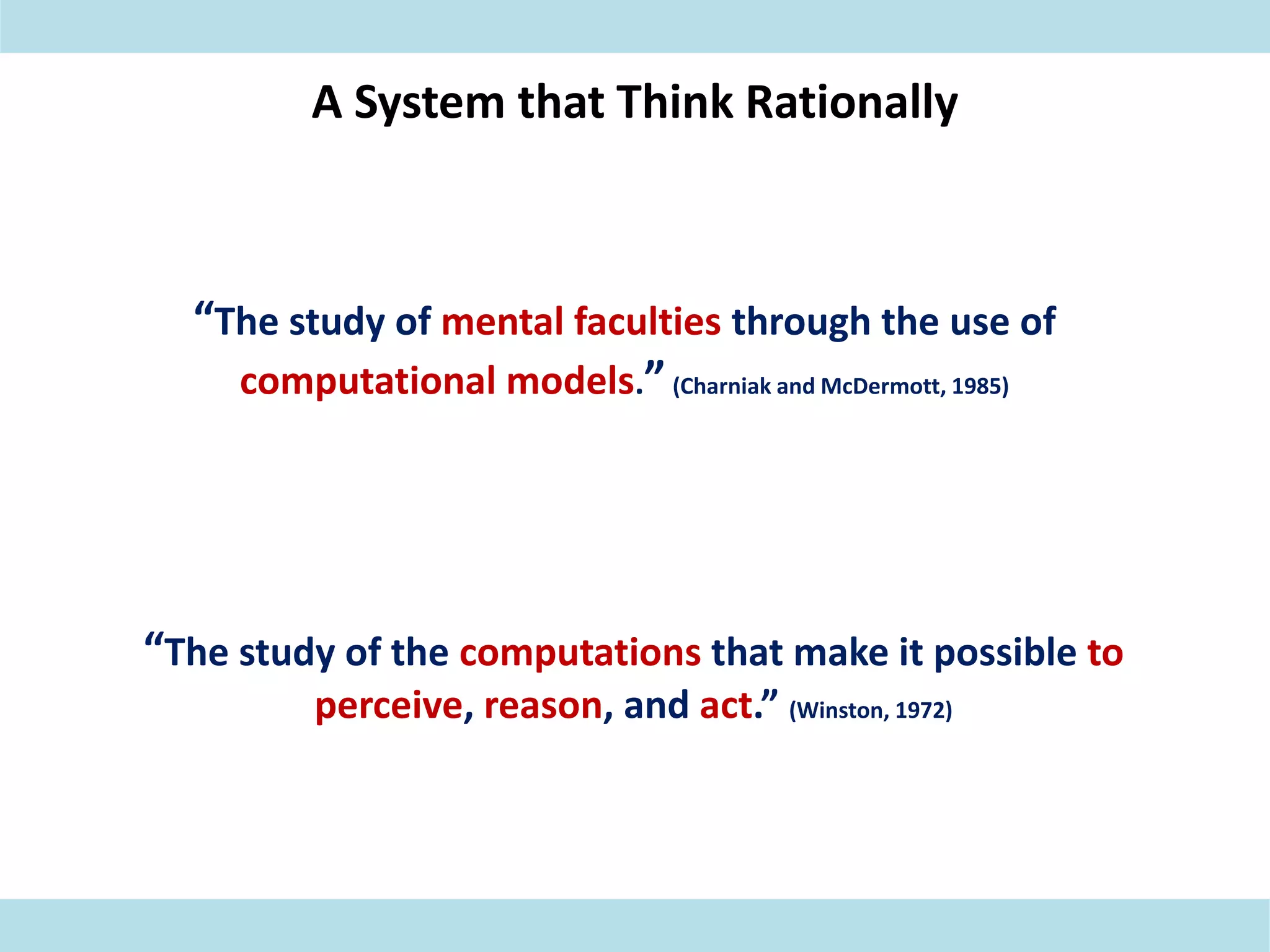 A System that Think Rationally

“The study of mental faculties through the use of computational models.” (Charniak and McDermott, 1985)

“The study of the computations that make it possible to perceive, reason, and act.” (Winston, 1972)